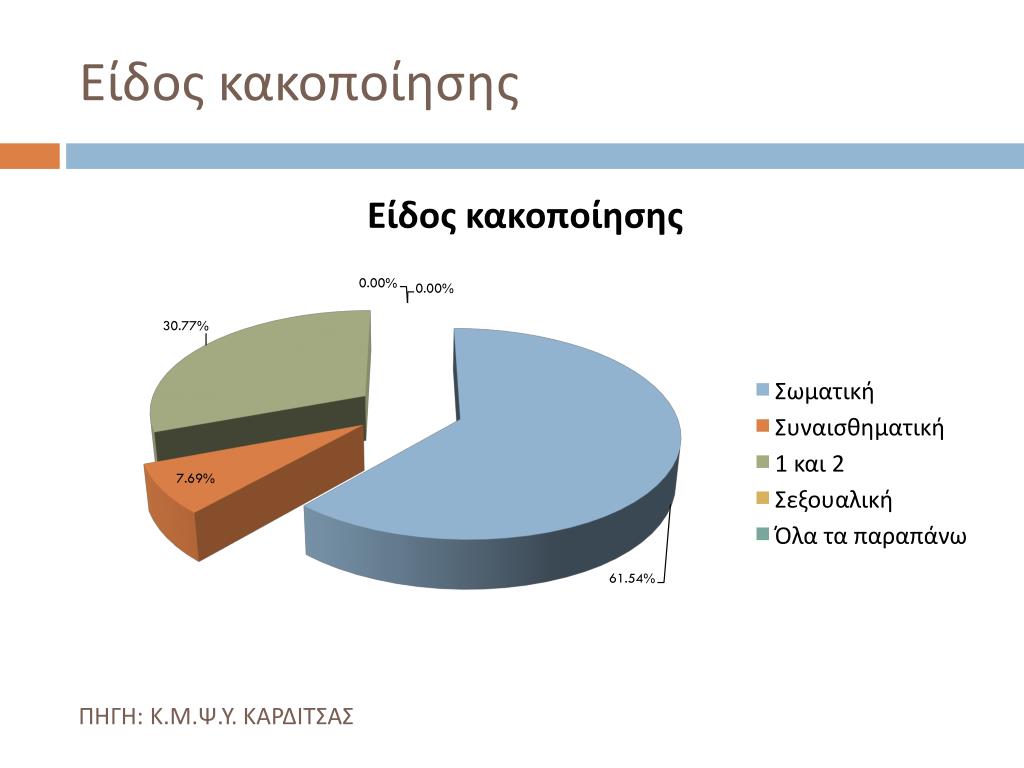 Είδος κακοποίησης

Είδος κακοποίησης

0.00%
0.00%
30.77%
7.69%
61.54%

Σωματική
Συναισθηματική
1 και 2
Σεξουαλική
Όλα τα παραπάνω

ΠΗΓΗ: Κ.Μ.Ψ.Υ. ΚΑΡΔΙΤΣΑΣ